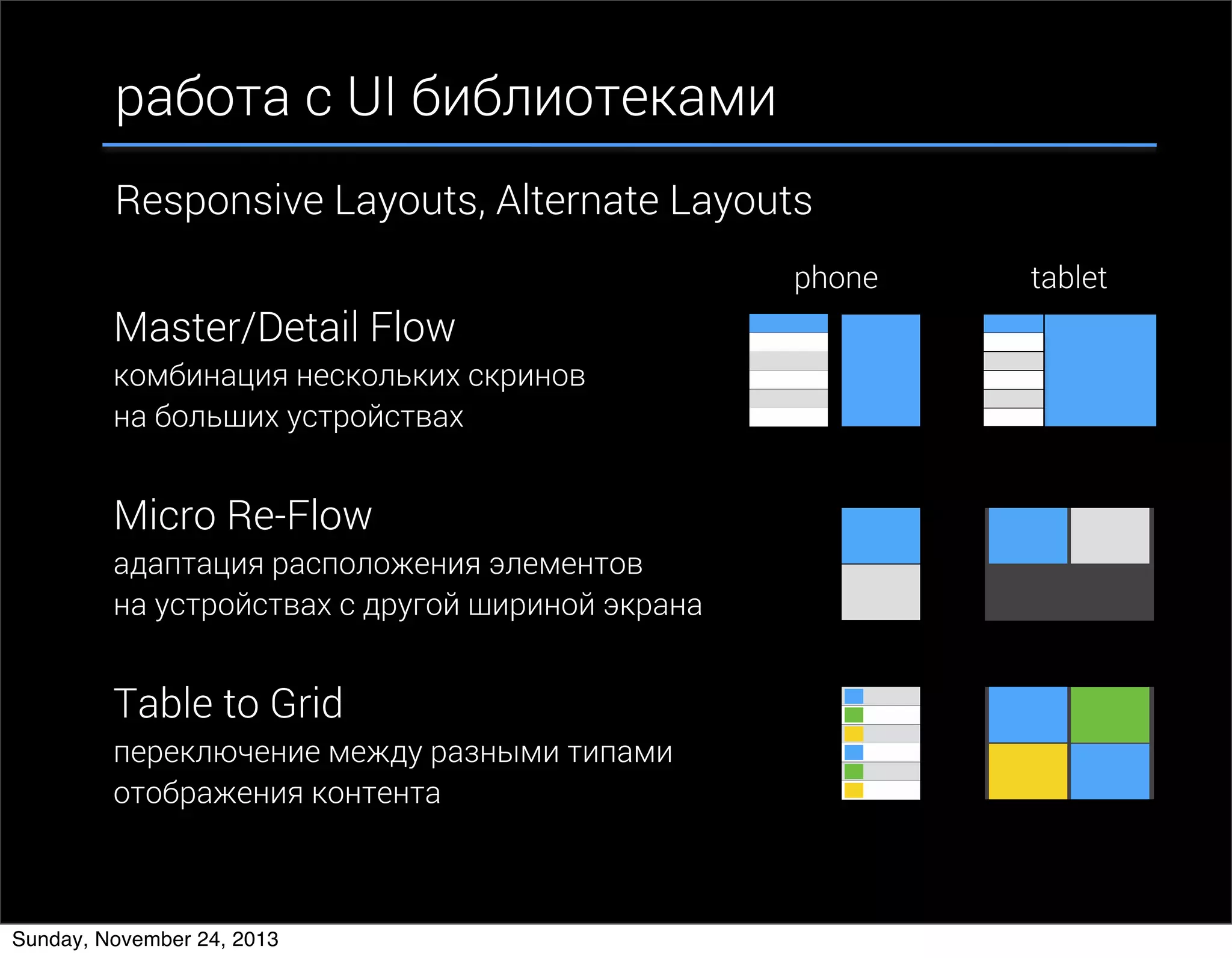 работа с UI библиотеками

Responsive Layouts, Alternate Layouts

phone

tablet

Master/Detail Flow
комбинация нескольких скринов на больших устройствах

Micro Re-Flow
адаптация расположения элементов на устройствах с другой шириной экрана

Table to Grid
переключение между разными типами отображения контента

Sunday, November 24, 2013